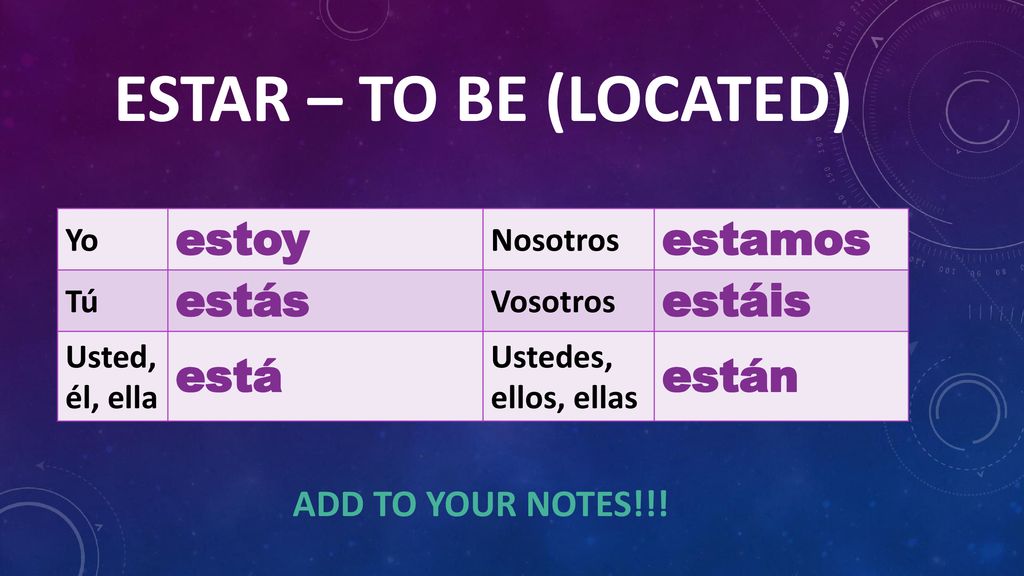 ESTAR – TO BE (LOCATED)

| Yo | estoy | Nosotros | estamos |
|---|---|---|---|
| Tú | estás | Vosotros | estáis |
| Usted, él, ella | está | Ustedes, ellos, ellas | están |

ADD TO YOUR NOTES!!!